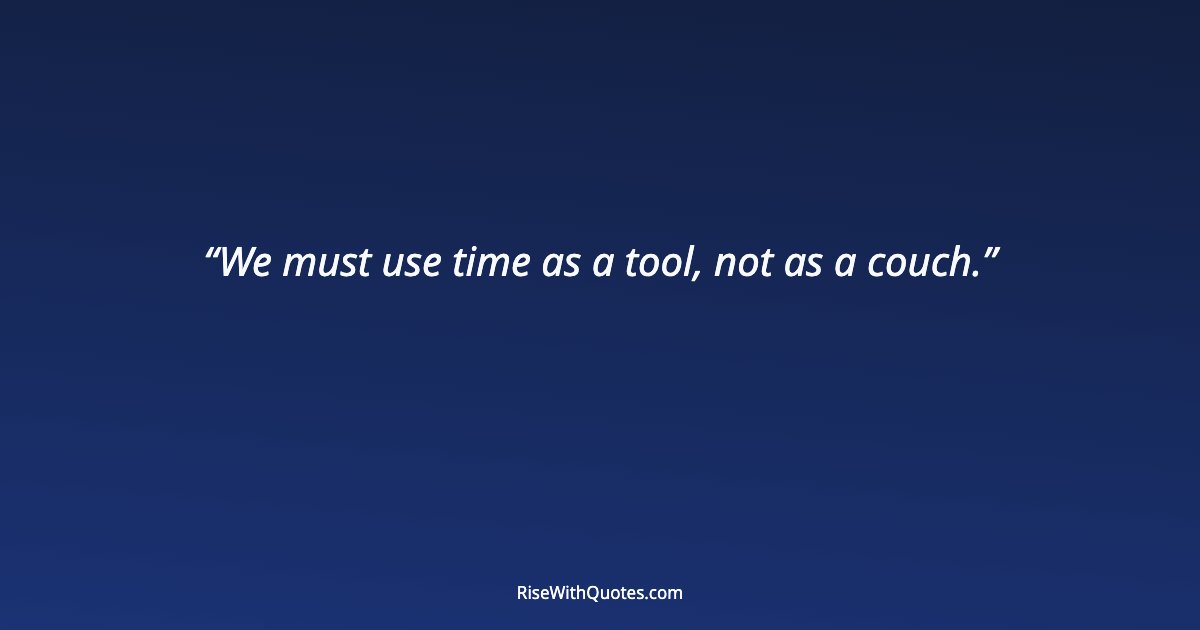 “We must use time as a tool, not as a couch.”

RiseWithQuotes.com